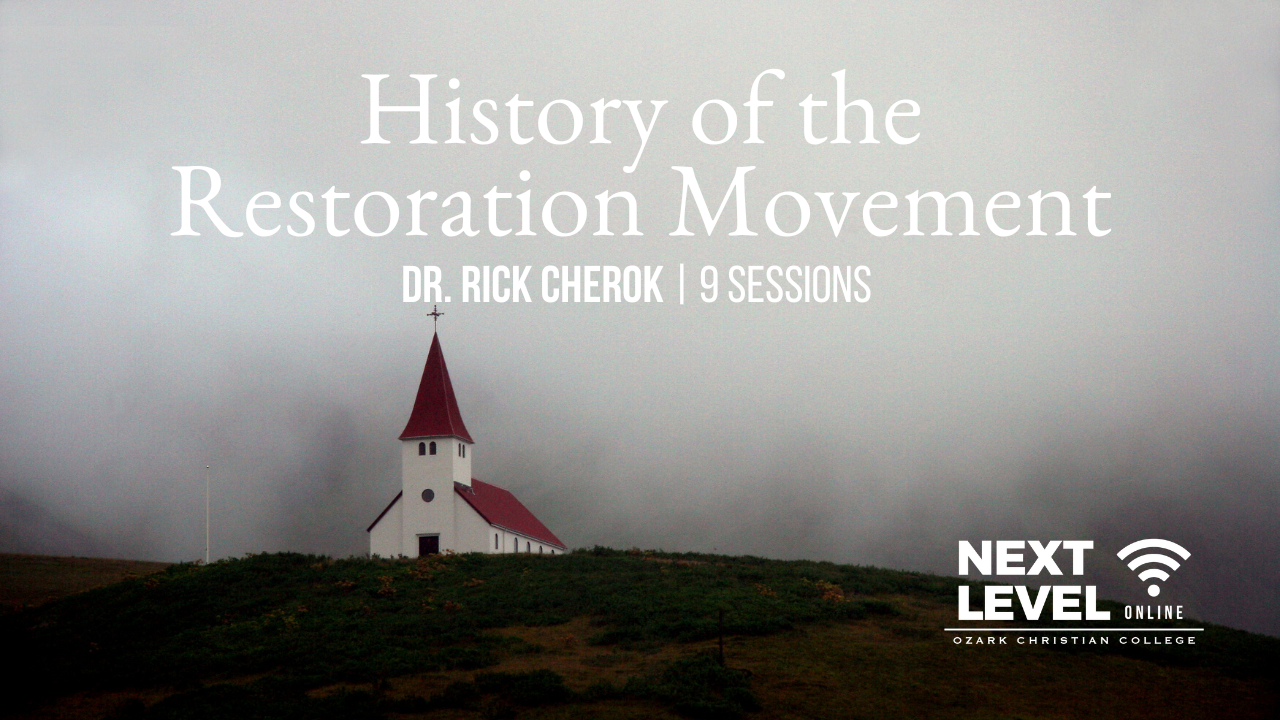 History of the Restoration Movement

DR. RICK CHEROK | 9 SESSIONS

NEXT LEVEL ONLINE
OZARK CHRISTIAN COLLEGE